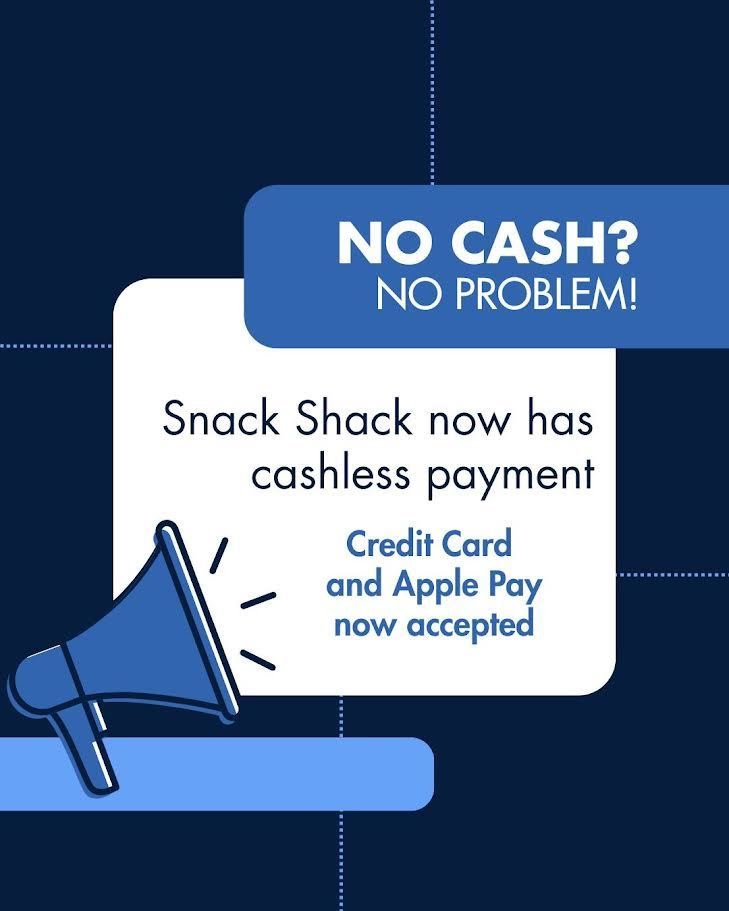 NO CASH?
NO PROBLEM!

Snack Shack now has cashless payment

Credit Card and Apple Pay now accepted